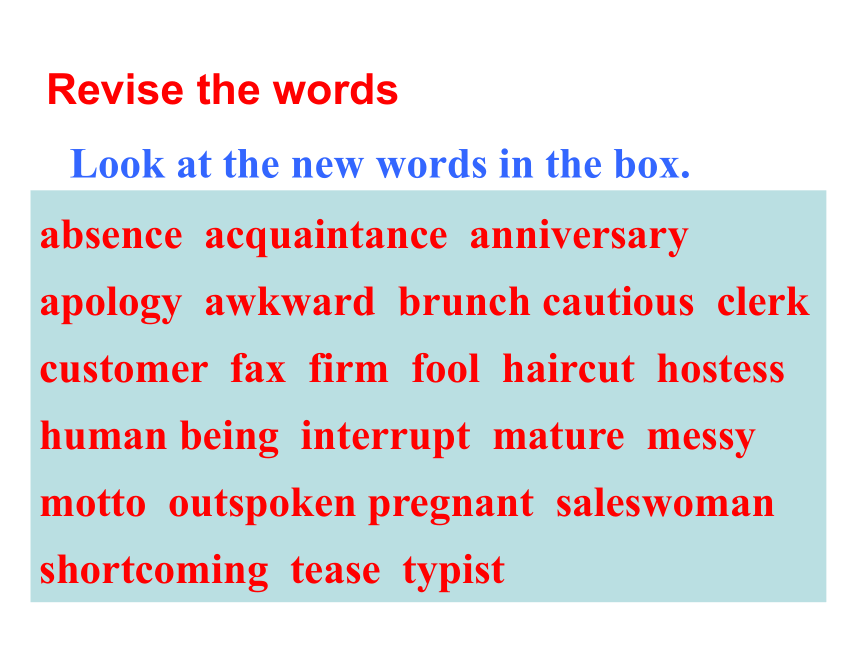 Revise the words

Look at the new words in the box.

absence acquaintance anniversary apology awkward brunch cautious clerk customer fax firm fool haircut hostess human being interrupt mature messy motto outspoken pregnant saleswoman shortcoming tease typist